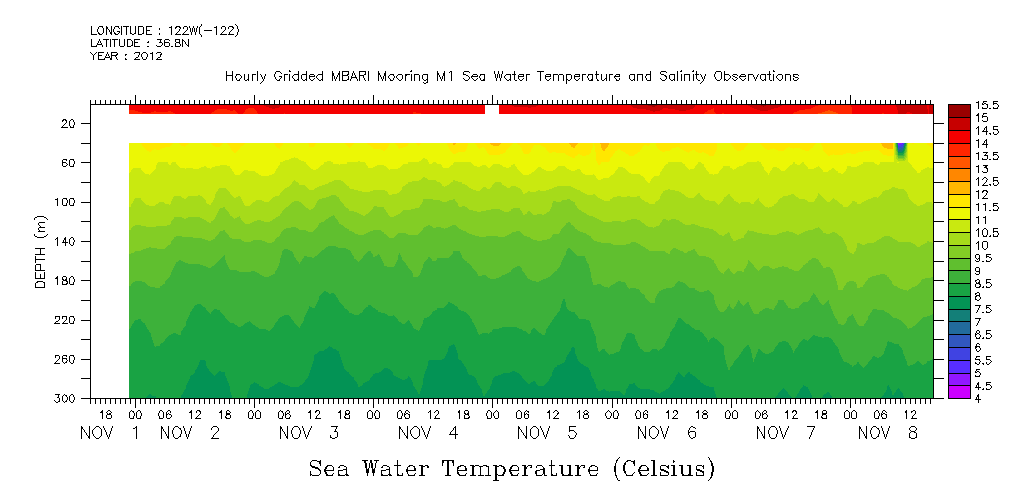 LONGITUDE : 122W(-122)
LATITUDE : 36.8N
YEAR : 2012

Hourly Gridded MBARI Mooring M1 Sea Water Temperature and Salinity Observations

DEPTH (m)

20
60
100
140
180
220
260
300

15.5
15
14.5
14
13.5
13
12.5
12
11.5
11
10.5
10
9.5
9
8.5
8
7.5
7
6.5
6
5.5
5
4.5
4

18 00 06 12 18 00 06 12 18 00 06 12 18 00 06 12 18 00 06 12 18 00 06 12 18 00 06 12 18 00 06 12

NOV 1 NOV 2 NOV 3 NOV 4 NOV 5 NOV 6 NOV 7 NOV 8

Sea Water Temperature (Celsius)